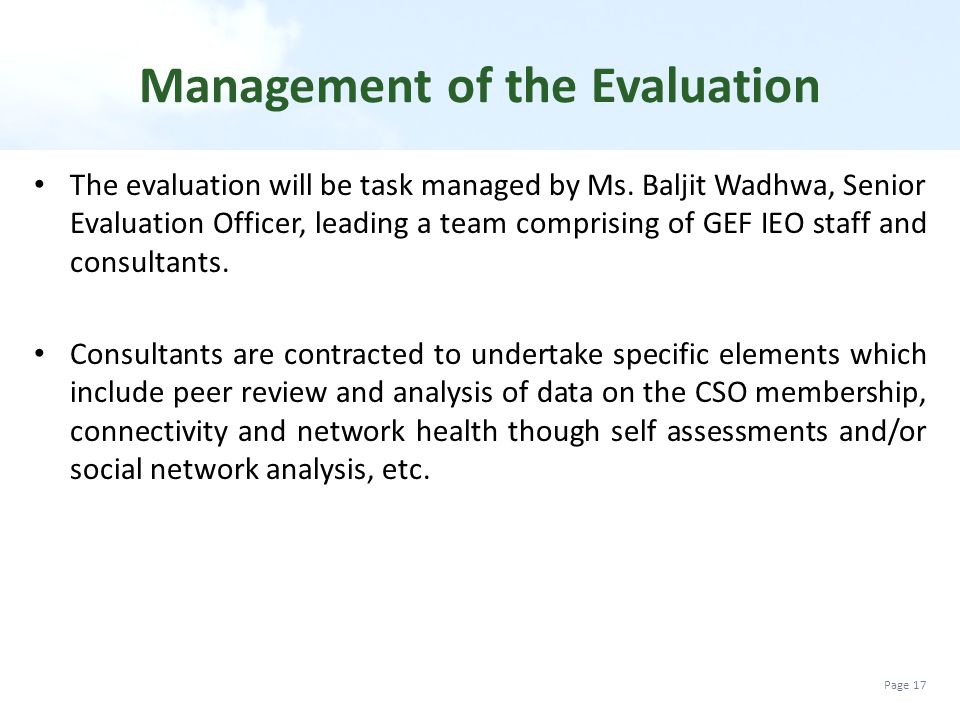 Management of the Evaluation

• The evaluation will be task managed by Ms. Baljit Wadhwa, Senior Evaluation Officer, leading a team comprising of GEF IEO staff and consultants.

• Consultants are contracted to undertake specific elements which include peer review and analysis of data on the CSO membership, connectivity and network health though self assessments and/or social network analysis, etc.

Page 17